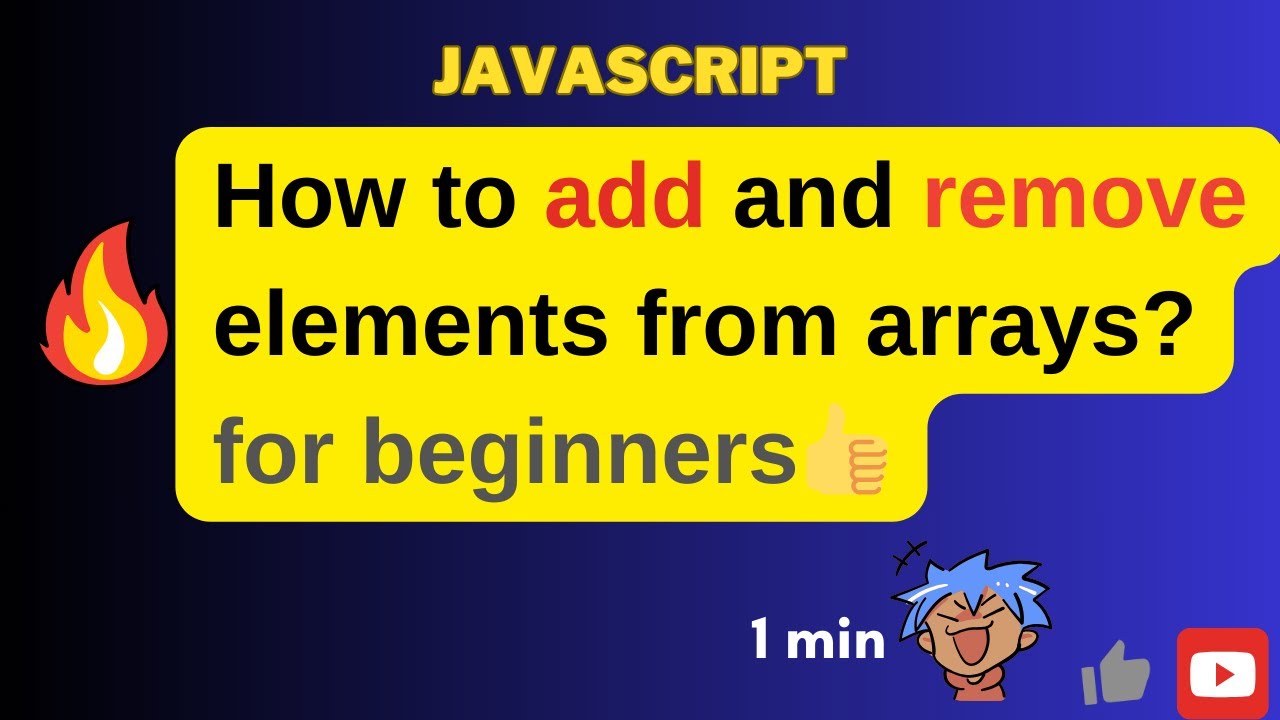 JAVASCRIPT

How to add and remove elements from arrays? for beginners

1 min